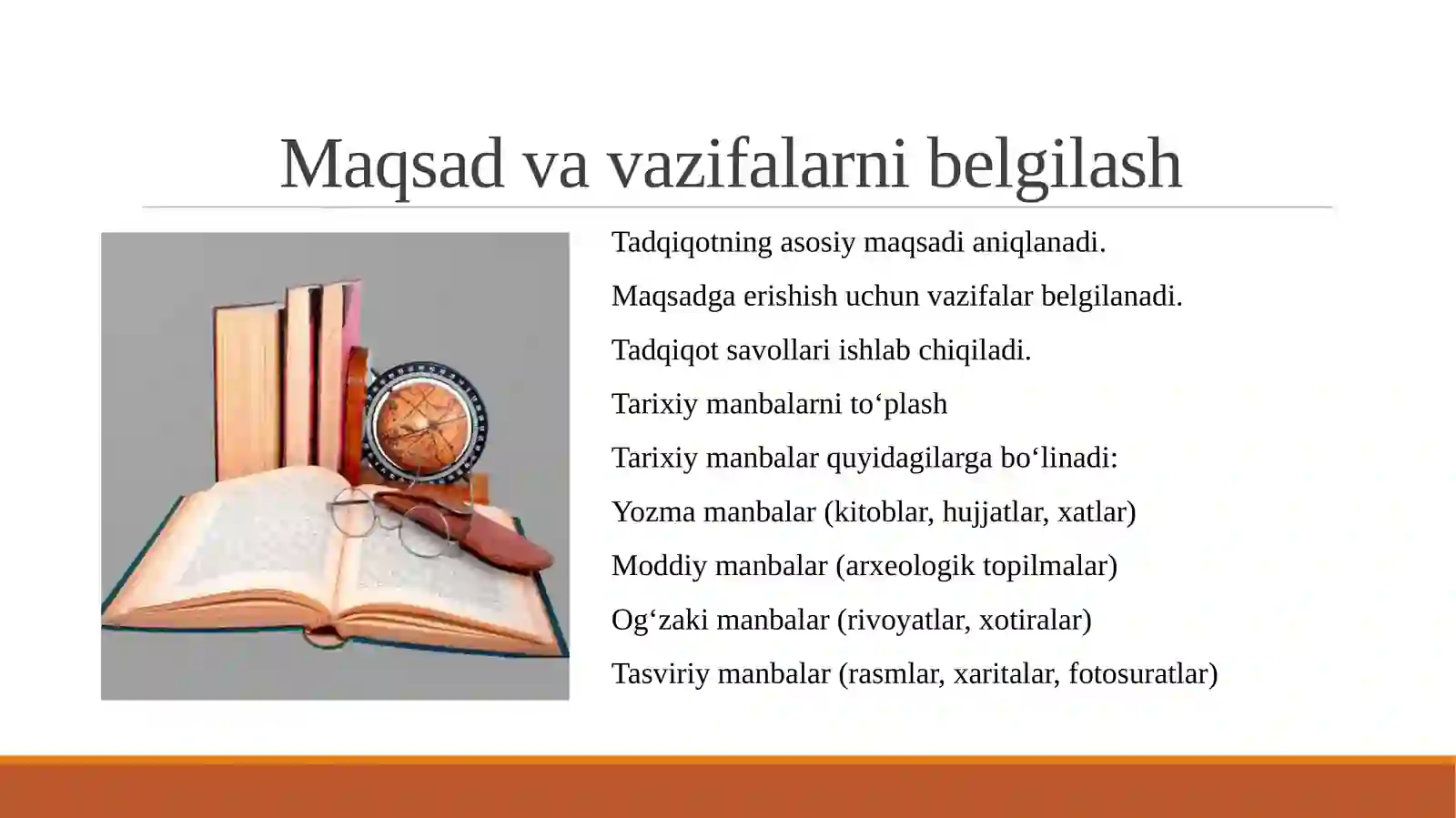 Maqsad va vazifalarni belgilash

Tadqiqotning asosiy maqsadi aniqlanadi.

Maqsadga erishish uchun vazifalar belgilanadi.

Tadqiqot savollari ishlab chiqiladi.

Tarixiy manbalarni to‘plash

Tarixiy manbalar quyidagilarga bo‘linadi:

Yozma manbalar (kitoblar, hujjatlar, xatlar)

Moddiy manbalar (arxeologik topilmalar)

Og‘zaki manbalar (rivoyatlar, xotiralar)

Tasviriy manbalar (rasmlar, xaritalar, fotosuratlar)